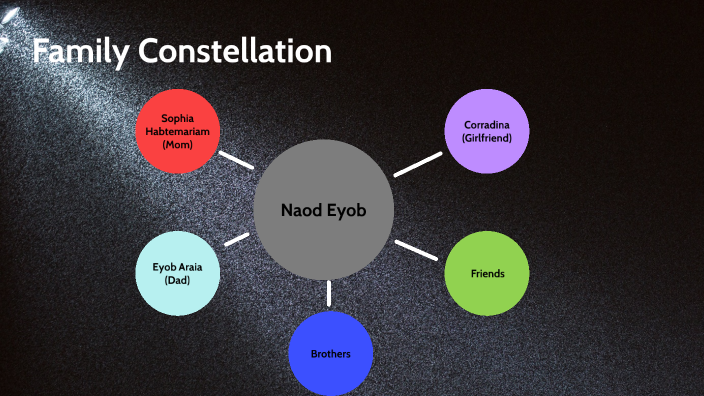 Family Constellation

Sophia Habtemariam (Mom)

Corradina (Girlfriend)

Naod Eyob

Eyob Araia (Dad)

Friends

Brothers